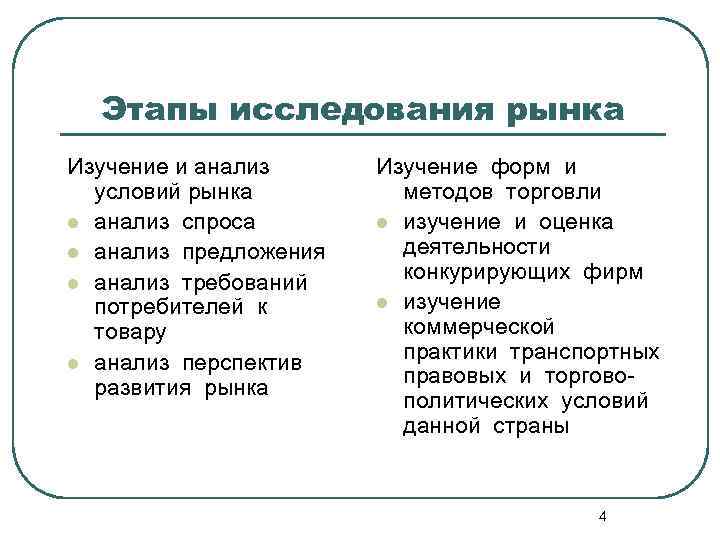 Этапы исследования рынка

Изучение и анализ условий рынка
- анализ спроса
- анализ предложения
- анализ требований потребителей к товару
- анализ перспектив развития рынка

Изучение форм и методов торговли
- изучение и оценка деятельности конкурирующих фирм
- изучение коммерческой практики транспортных правовых и торгово-политических условий данной страны

4